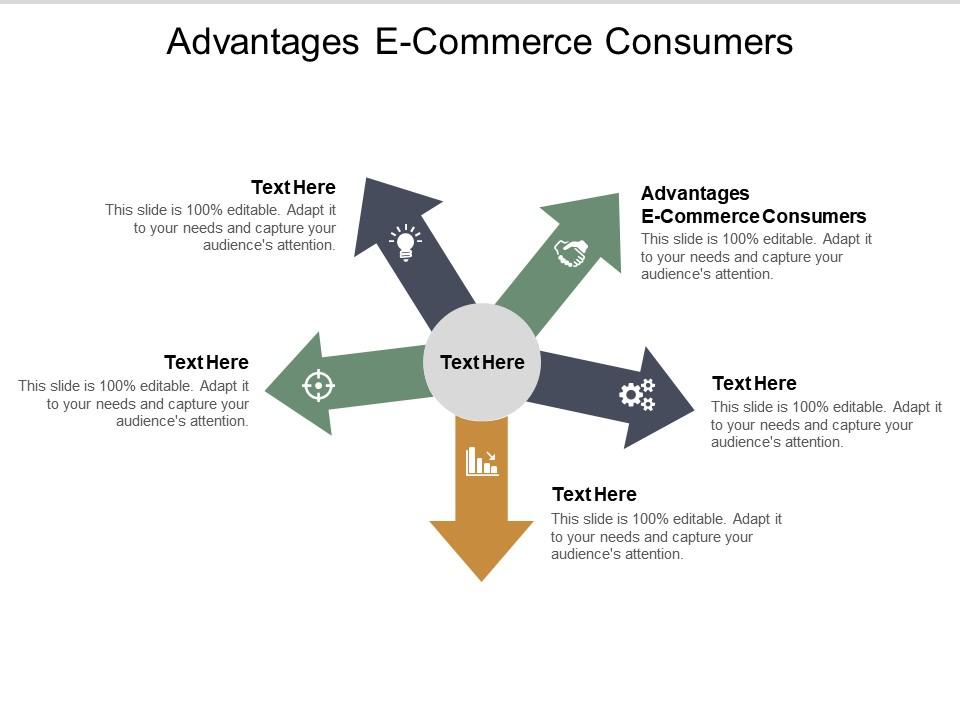 Advantages E-Commerce Consumers

Text Here
This slide is 100% editable. Adapt it to your needs and capture your audience's attention.

Advantages E-Commerce Consumers
This slide is 100% editable. Adapt it to your needs and capture your audience's attention.

Text Here
This slide is 100% editable. Adapt it to your needs and capture your audience's attention.

Text Here

Text Here
This slide is 100% editable. Adapt it to your needs and capture your audience's attention.

Text Here
This slide is 100% editable. Adapt it to your needs and capture your audience's attention.